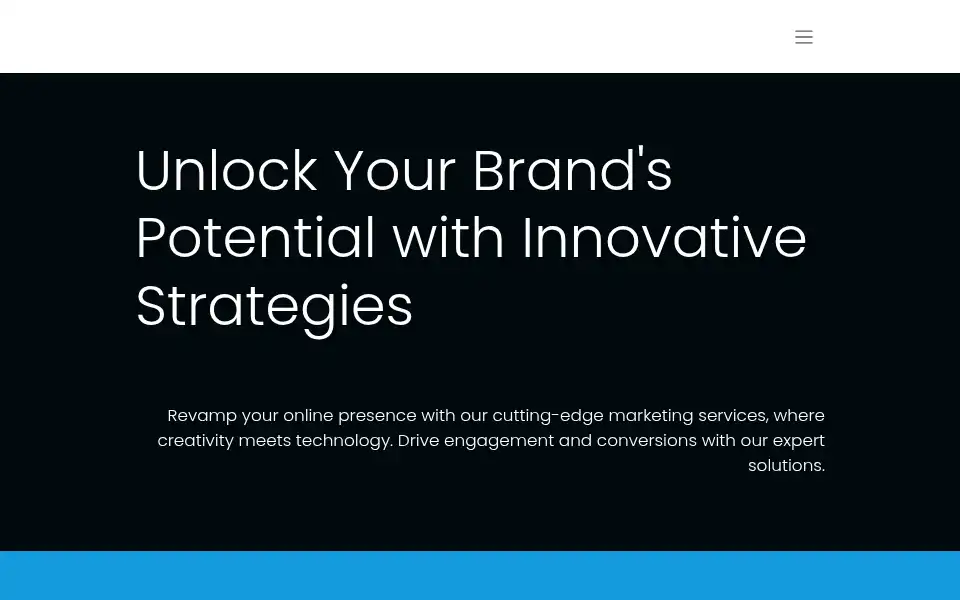 Unlock Your Brand's Potential with Innovative Strategies

Revamp your online presence with our cutting-edge marketing services, where creativity meets technology. Drive engagement and conversions with our expert solutions.